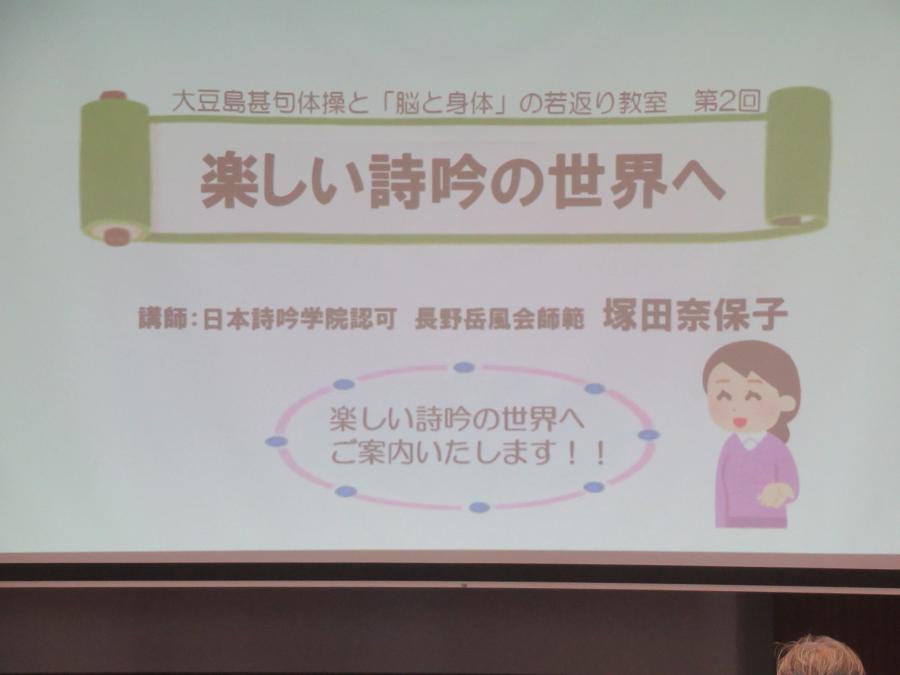 大豆島甚句体操と「脳と身体」の若返り教室　第2回

楽しい詩吟の世界へ

講師：日本詩吟学院認可　長野岳風会師範　塚田奈保子

楽しい詩吟の世界へ
ご案内いたします！！